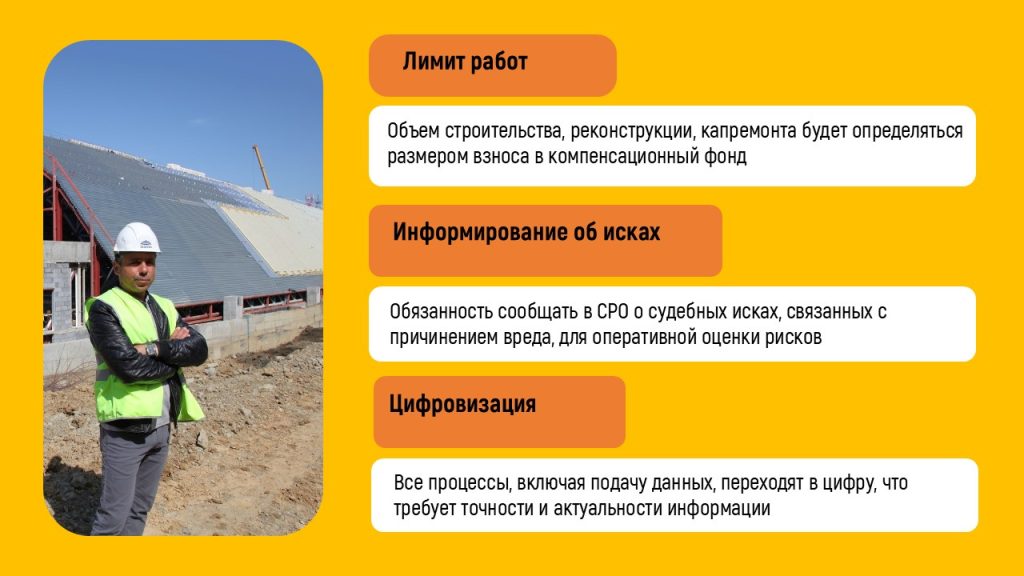 Лимит работ

Объем строительства, реконструкции, капремонта будет определяться размером взноса в компенсационный фонд

Информирование об исках

Обязанность сообщать в СРО о судебных исках, связанных с причинением вреда, для оперативной оценки рисков

Цифровизация

Все процессы, включая подачу данных, переходят в цифру, что требует точности и актуальности информации